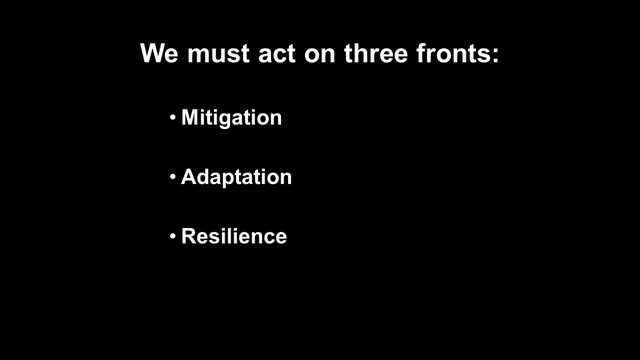 We must act on three fronts:

• Mitigation

• Adaptation

• Resilience